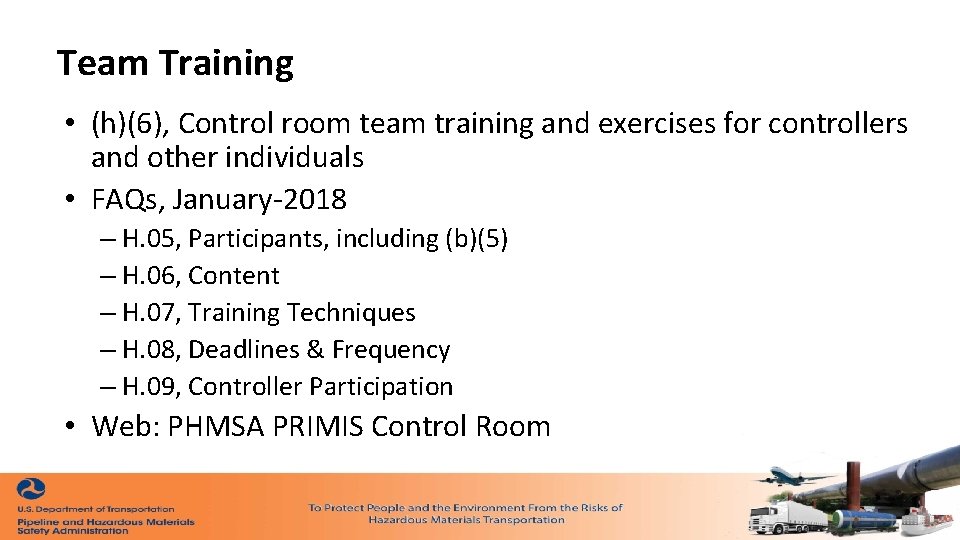 Team Training

• (h)(6), Control room team training and exercises for controllers and other individuals

• FAQs, January-2018

– H.05, Participants, including (b)(5)

– H.06, Content

– H.07, Training Techniques

– H.08, Deadlines & Frequency

– H.09, Controller Participation

• Web: PHMSA PRIMIS Control Room

U.S. Department of Transportation
Pipeline and Hazardous Materials Safety Administration

To Protect People and the Environment From the Risks of Hazardous Materials Transportation